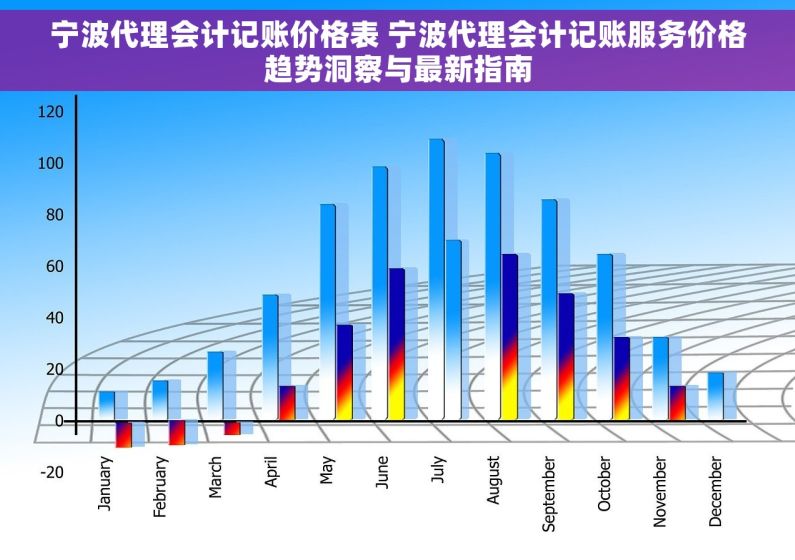 宁波代理会计记账价格表 宁波代理会计记账服务价格趋势洞察与最新指南

120
100
80
60
40
20
0
-20

January
February
March
April
May
June
July
August
September
October
November
December